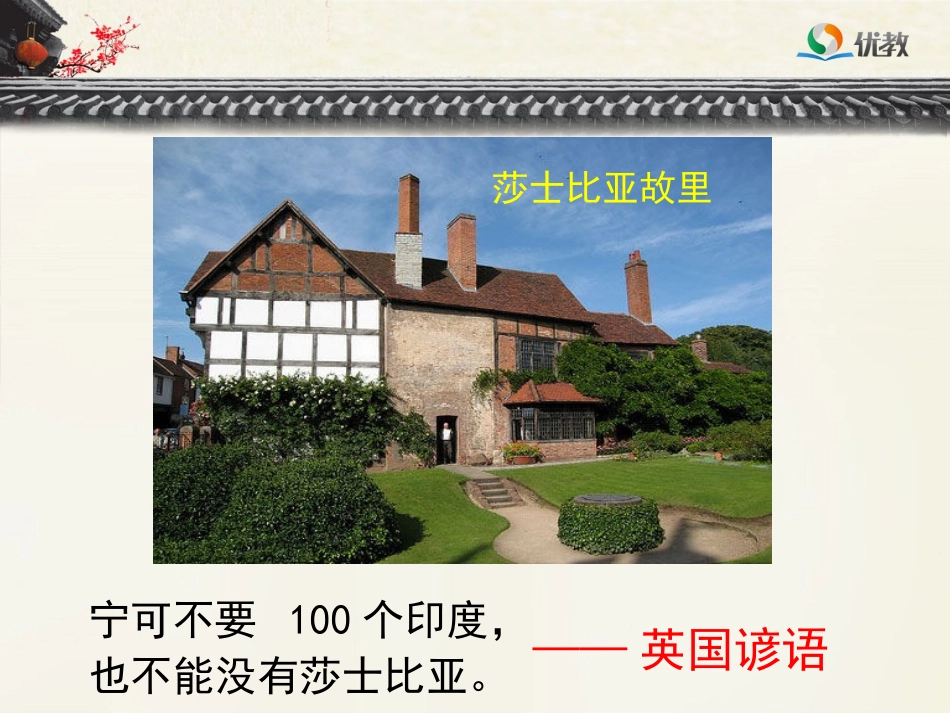 优教

莎士比亚故里

宁可不要 100 个印度，
也不能没有莎士比亚。

—— 英国谚语